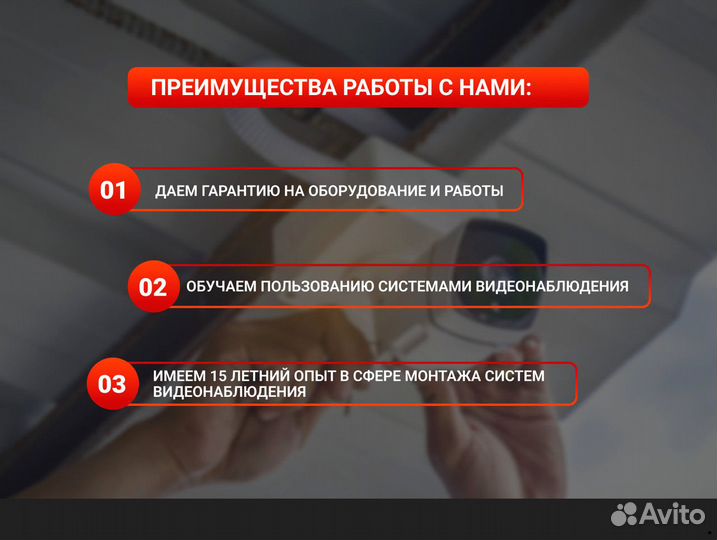 ПРЕИМУЩЕСТВА РАБОТЫ С НАМИ:

01 ДАЕМ ГАРАНТИЮ НА ОБОРУДОВАНИЕ И РАБОТЫ

02 ОБУЧАЕМ ПОЛЬЗОВАНИЮ СИСТЕМАМИ ВИДЕОНАБЛЮДЕНИЯ

03 ИМЕЕМ 15 ЛЕТНИЙ ОПЫТ В СФЕРЕ МОНТАЖА СИСТЕМ ВИДЕОНАБЛЮДЕНИЯ

Avito